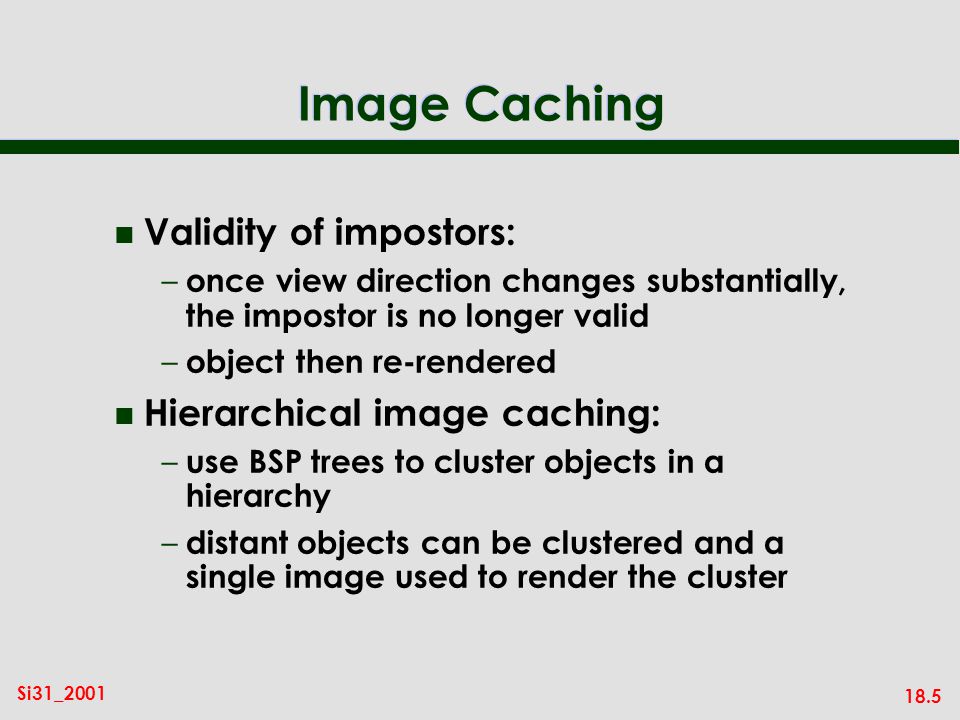 Image Caching

■ Validity of impostors:

– once view direction changes substantially, the impostor is no longer valid

– object then re-rendered

■ Hierarchical image caching:

– use BSP trees to cluster objects in a hierarchy

– distant objects can be clustered and a single image used to render the cluster

Si31_2001

18.5